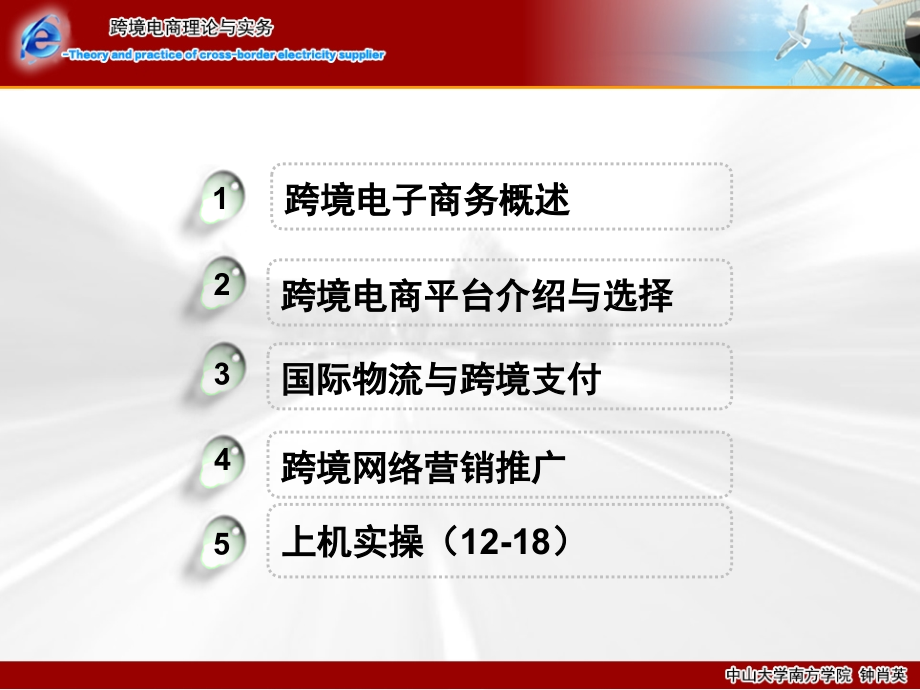 跨境电商理论与实务
–Theory and practice of cross-border electricity supplier

1 跨境电子商务概述

2 跨境电商平台介绍与选择

3 国际物流与跨境支付

4 跨境网络营销推广

5 上机实操（12-18）

中山大学南方学院 钟肖英